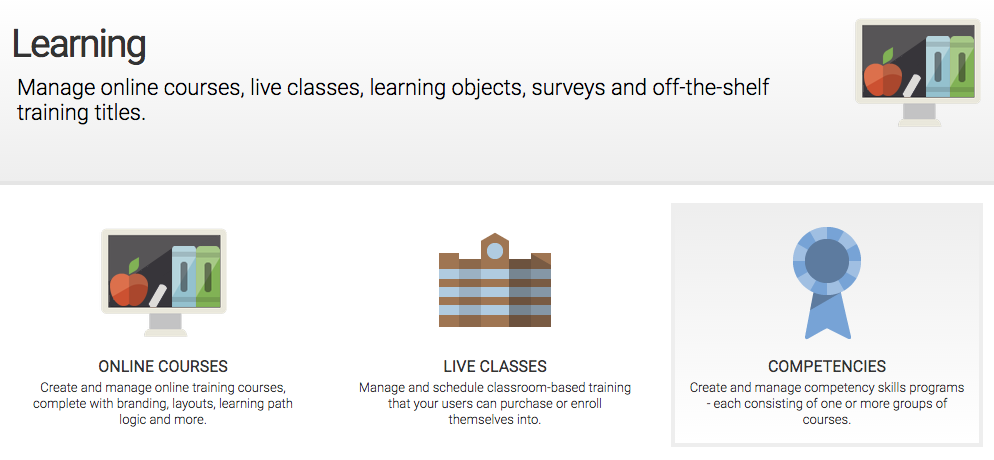 Learning

Manage online courses, live classes, learning objects, surveys and off-the-shelf training titles.

ONLINE COURSES
Create and manage online training courses, complete with branding, layouts, learning path logic and more.

LIVE CLASSES
Manage and schedule classroom-based training that your users can purchase or enroll themselves into.

COMPETENCIES
Create and manage competency skills programs - each consisting of one or more groups of courses.